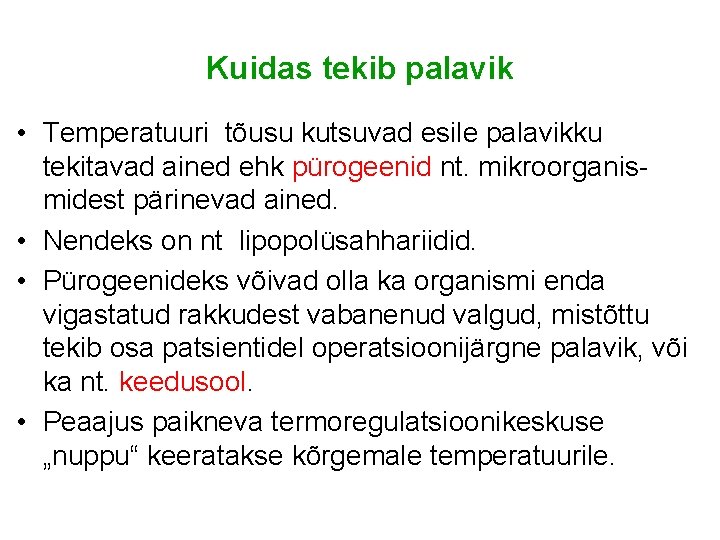 Kuidas tekib palavik

• Temperatuuri tõusu kutsuvad esile palavikku tekitavad ained ehk pürogeenid nt. mikroorganismidest pärinevad ained.
• Nendeks on nt lipopolüsahhariidid.
• Pürogeenideks võivad olla ka organismi enda vigastatud rakkudest vabanenud valgud, mistõttu tekib osa patsientidel operatsioonijärgne palavik, või ka nt. keedusool.
• Peaajus paikneva termoregulatsioonikeskuse „nuppu“ keeratakse kõrgemale temperatuurile.